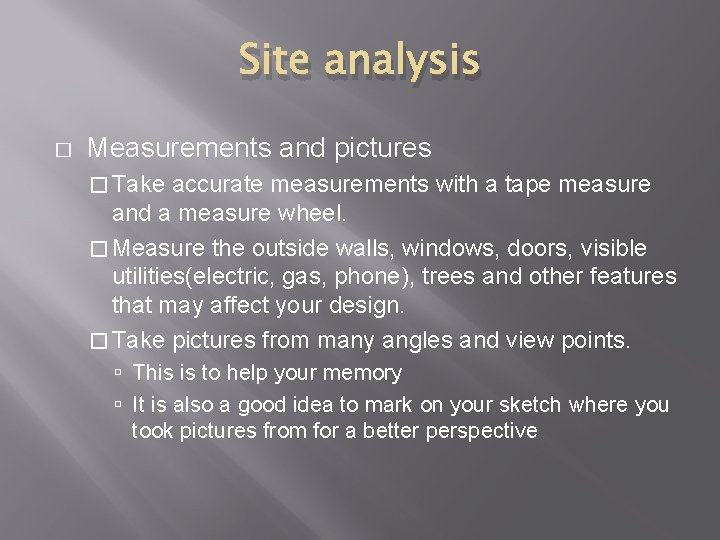 Site analysis

□ Measurements and pictures

□ Take accurate measurements with a tape measure and a measure wheel.

□ Measure the outside walls, windows, doors, visible utilities(electric, gas, phone), trees and other features that may affect your design.

□ Take pictures from many angles and view points.

▫ This is to help your memory

▫ It is also a good idea to mark on your sketch where you took pictures from for a better perspective